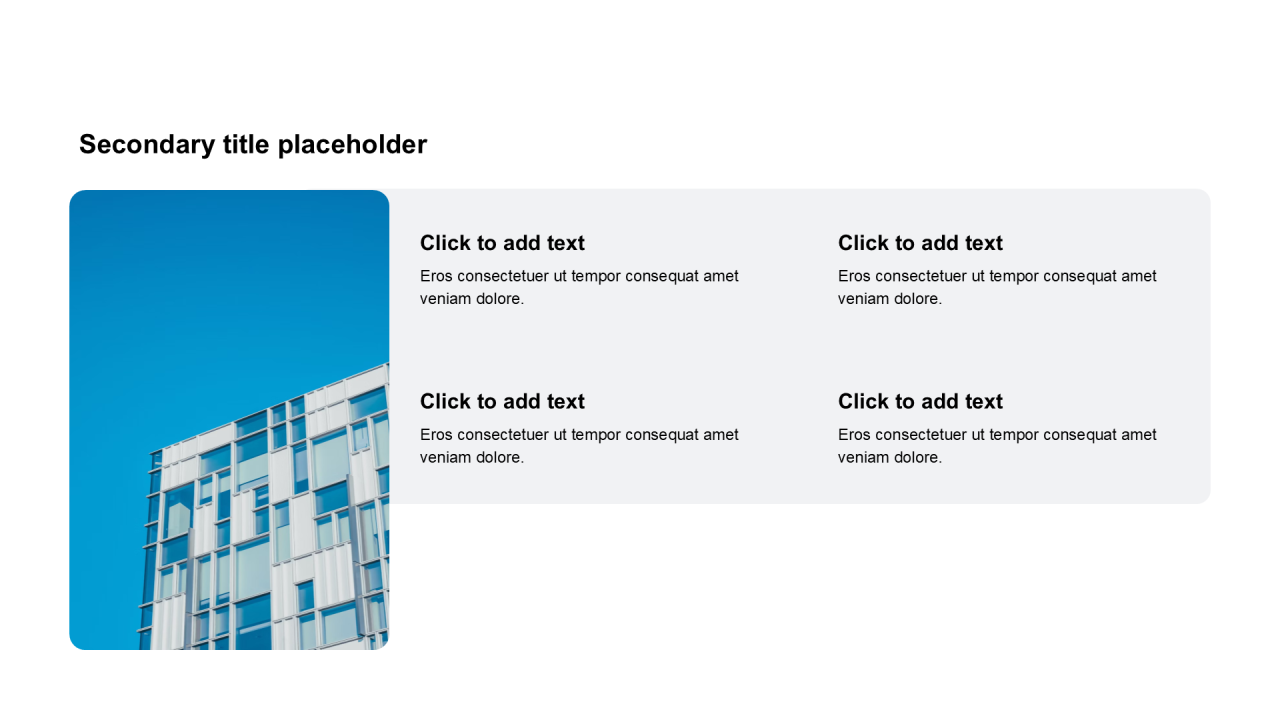 Secondary title placeholder

Click to add text
Eros consectetuer ut tempor consequat amet veniam dolore.

Click to add text
Eros consectetuer ut tempor consequat amet veniam dolore.

Click to add text
Eros consectetuer ut tempor consequat amet veniam dolore.

Click to add text
Eros consectetuer ut tempor consequat amet veniam dolore.